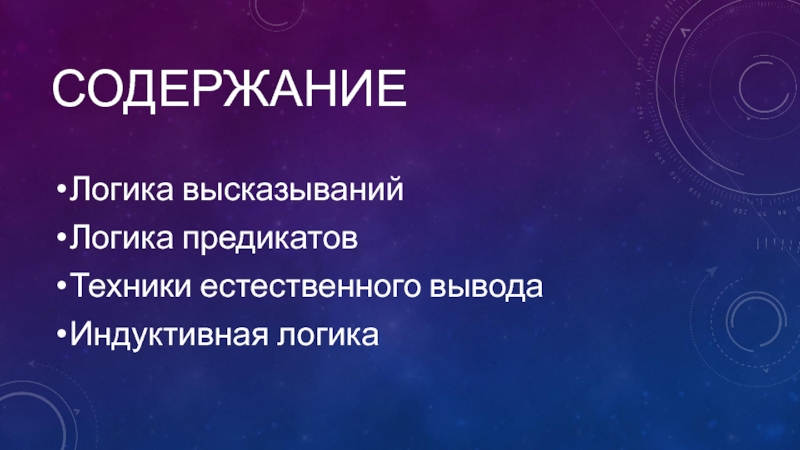 СОДЕРЖАНИЕ

•Логика высказываний
•Логика предикатов
•Техники естественного вывода
•Индуктивная логика